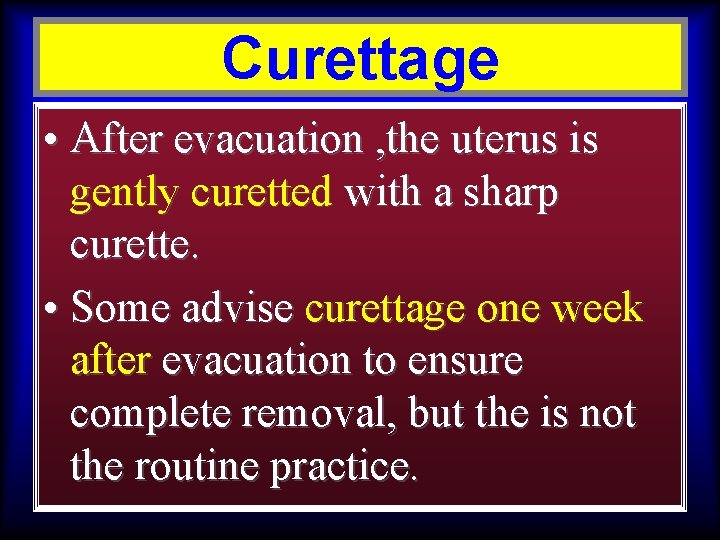 Curettage

• After evacuation ,the uterus is gently curetted with a sharp curette.

• Some advise curettage one week after evacuation to ensure complete removal, but the is not the routine practice.